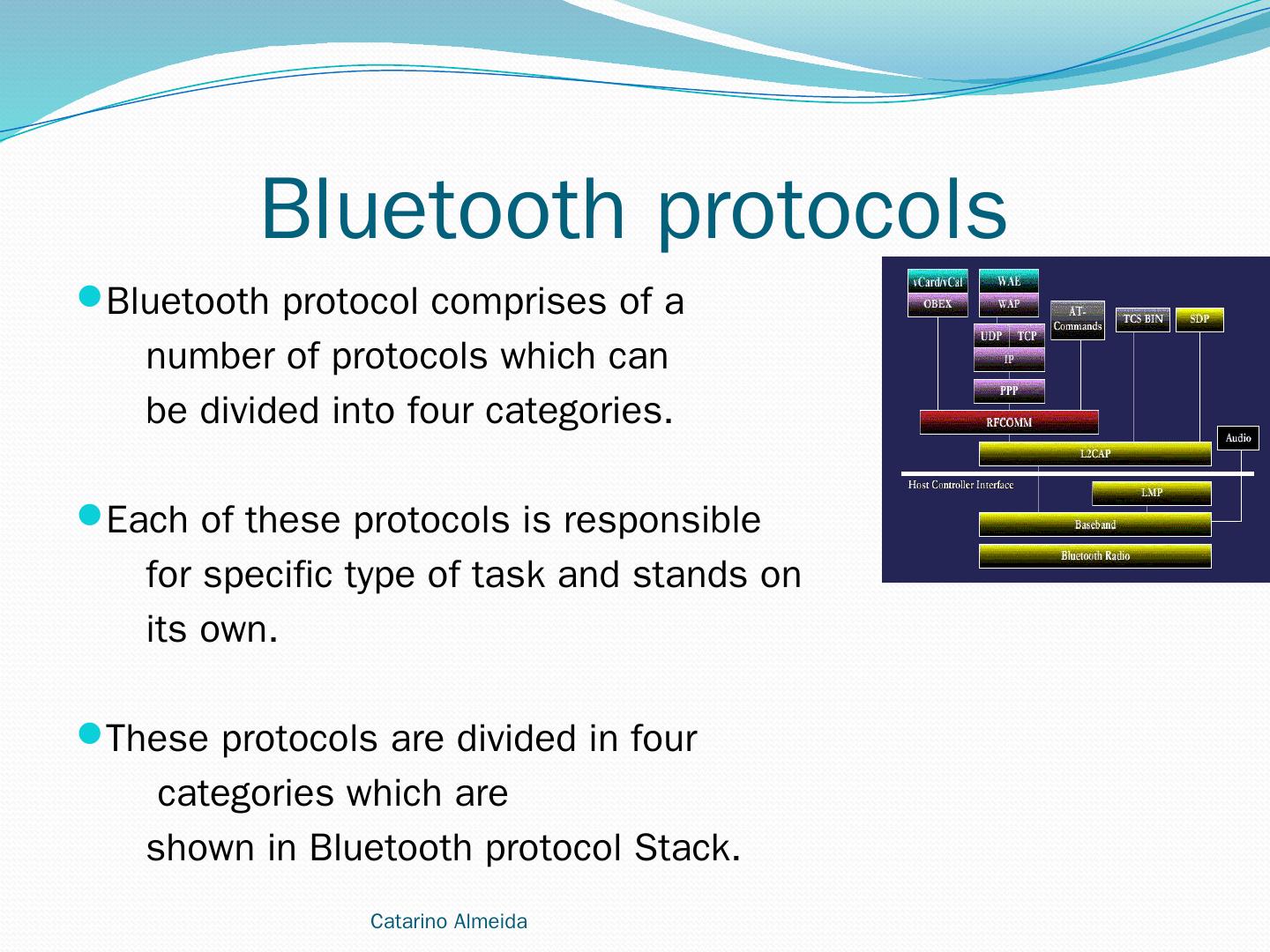 Bluetooth protocols

Bluetooth protocol comprises of a number of protocols which can be divided into four categories.

Each of these protocols is responsible for specific type of task and stands on its own.

These protocols are divided in four categories which are shown in Bluetooth protocol Stack.

vCard/vCal
OBEX
WAE
WAP
AT-Commands
TCS BIN
SDP
UDP
TCP
IP
PPP
RFCOMM
Audio
L2CAP
Host Controller Interface
LMP
Baseband
Bluetooth Radio

Catarino Almeida